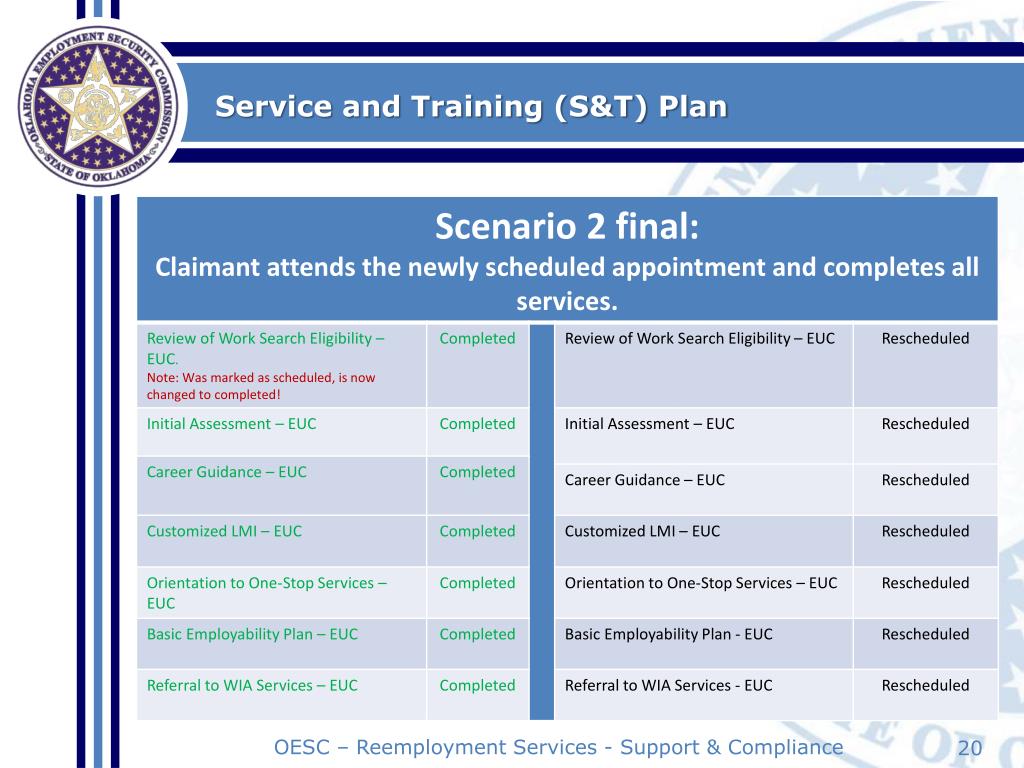 OKLAHOMA EMPLOYMENT SECURITY COMMISSION STATE OF OKLAHOMA

Service and Training (S&T) Plan

Scenario 2 final:
Claimant attends the newly scheduled appointment and completes all services.

| Review of Work Search Eligibility – EUC. Note: Was marked as scheduled, is now changed to completed! | Completed | | Review of Work Search Eligibility – EUC | Rescheduled |
|---|---|---|---|---|
| Initial Assessment – EUC | Completed | | Initial Assessment – EUC | Rescheduled |
| Career Guidance – EUC | Completed | | Career Guidance – EUC | Rescheduled |
| Customized LMI – EUC | Completed | | Customized LMI – EUC | Rescheduled |
| Orientation to One-Stop Services – EUC | Completed | | Orientation to One-Stop Services – EUC | Rescheduled |
| Basic Employability Plan – EUC | Completed | | Basic Employability Plan - EUC | Rescheduled |
| Referral to WIA Services – EUC | Completed | | Referral to WIA Services - EUC | Rescheduled |

OESC – Reemployment Services - Support & Compliance 20